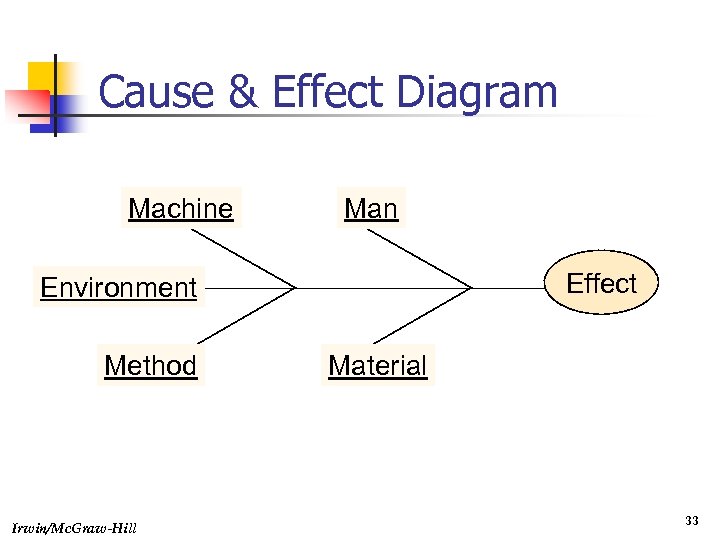 Cause & Effect Diagram

Machine

Man

Environment

Effect

Method

Material

Irwin/McGraw-Hill

33